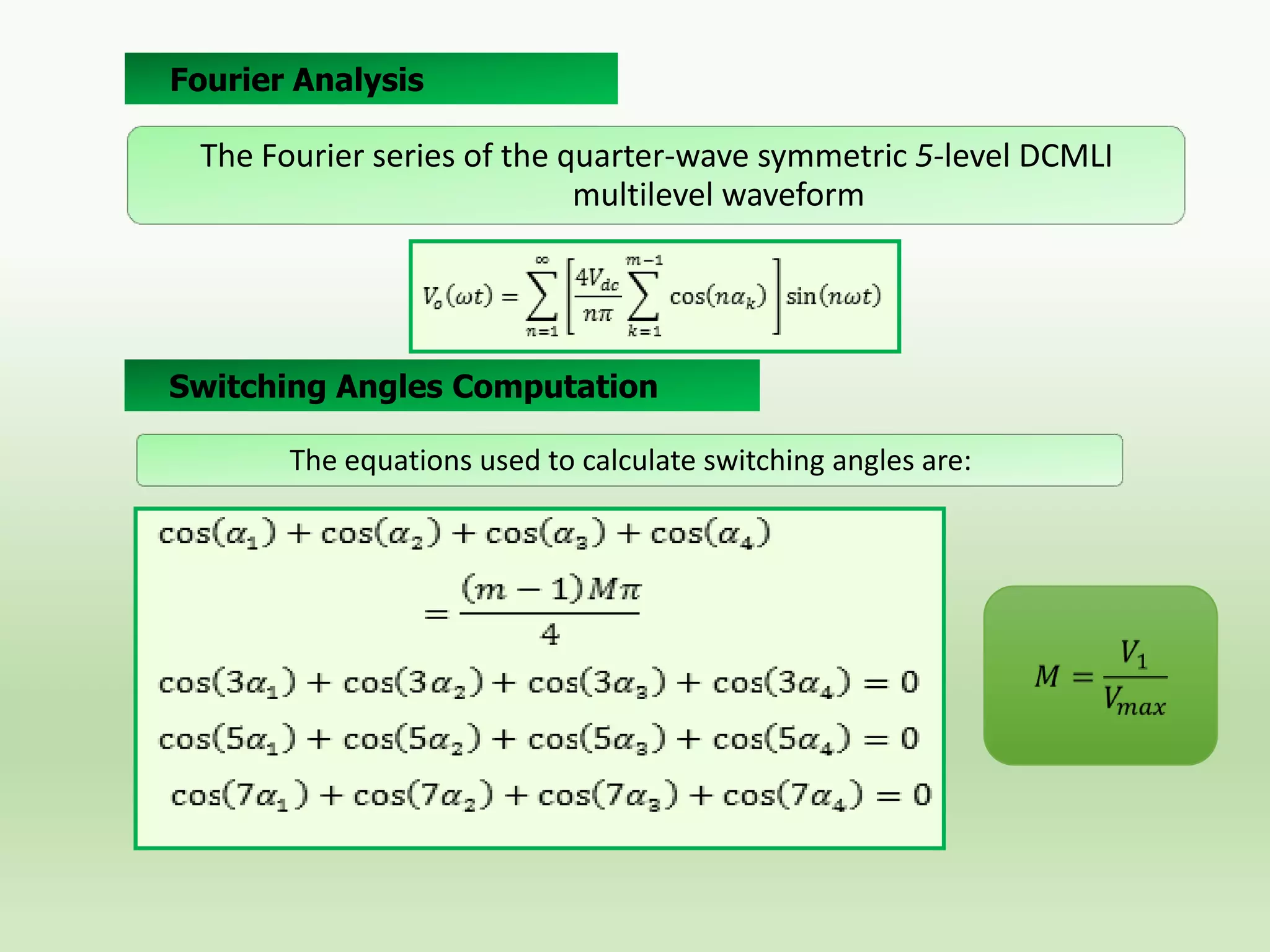 Fourier Analysis

The Fourier series of the quarter-wave symmetric 5-level DCMLI multilevel waveform

$V_o(\omega t) = \sum_{n=1}^{\infty} \left[ \frac{4V_{dc}}{n\pi} \sum_{k=1}^{m-1} \cos(n\alpha_k) \right] \sin(n\omega t)$

Switching Angles Computation

The equations used to calculate switching angles are:

$\cos(\alpha_1) + \cos(\alpha_2) + \cos(\alpha_3) + \cos(\alpha_4) = \frac{(m-1)M\pi}{4}$

$\cos(3\alpha_1) + \cos(3\alpha_2) + \cos(3\alpha_3) + \cos(3\alpha_4) = 0$

$\cos(5\alpha_1) + \cos(5\alpha_2) + \cos(5\alpha_3) + \cos(5\alpha_4) = 0$

$\cos(7\alpha_1) + \cos(7\alpha_2) + \cos(7\alpha_3) + \cos(7\alpha_4) = 0$

$M = \frac{V_1}{V_{max}}$